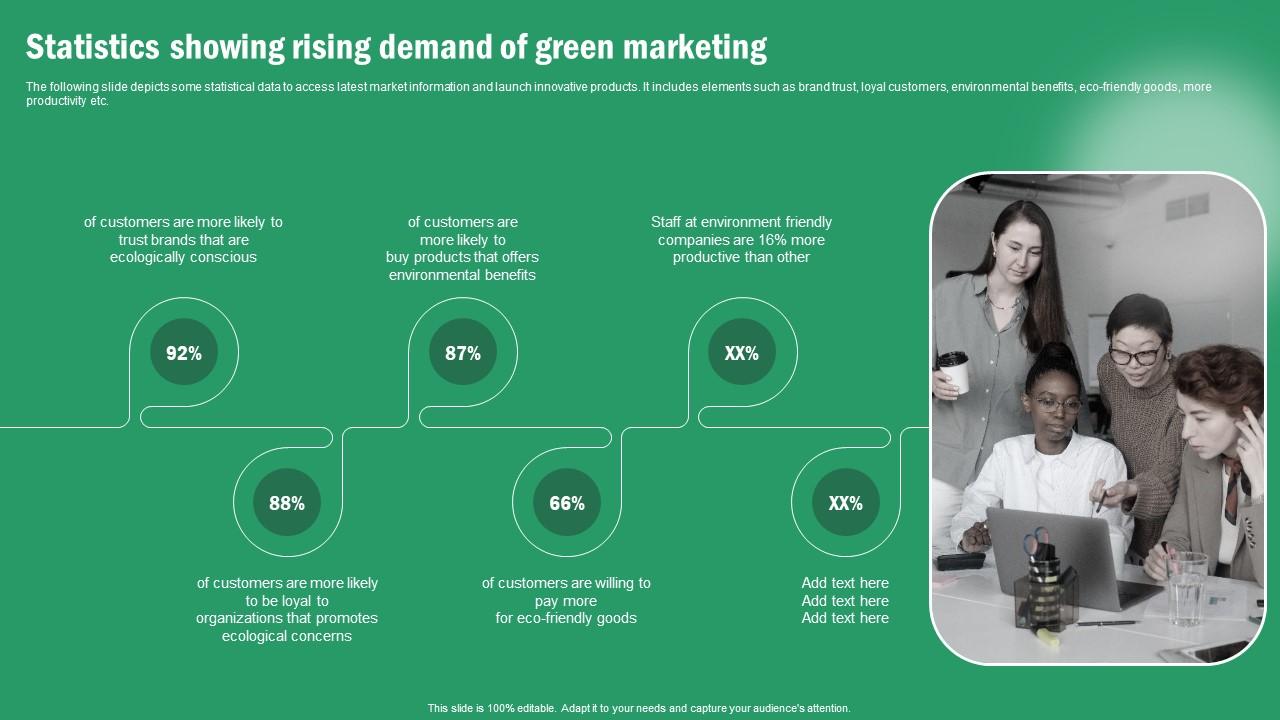 Statistics showing rising demand of green marketing

The following slide depicts some statistical data to access latest market information and launch innovative products. It includes elements such as brand trust, loyal customers, environmental benefits, eco-friendly goods, more productivity etc.

of customers are more likely to trust brands that are ecologically conscious

92%

of customers are more likely to buy products that offers environmental benefits

87%

Staff at environment friendly companies are 16% more productive than other

XX%

88%

of customers are more likely to be loyal to organizations that promotes ecological concerns

66%

of customers are willing to pay more for eco-friendly goods

XX%

Add text here
Add text here
Add text here

This slide is 100% editable. Adapt it to your needs and capture your audience's attention.